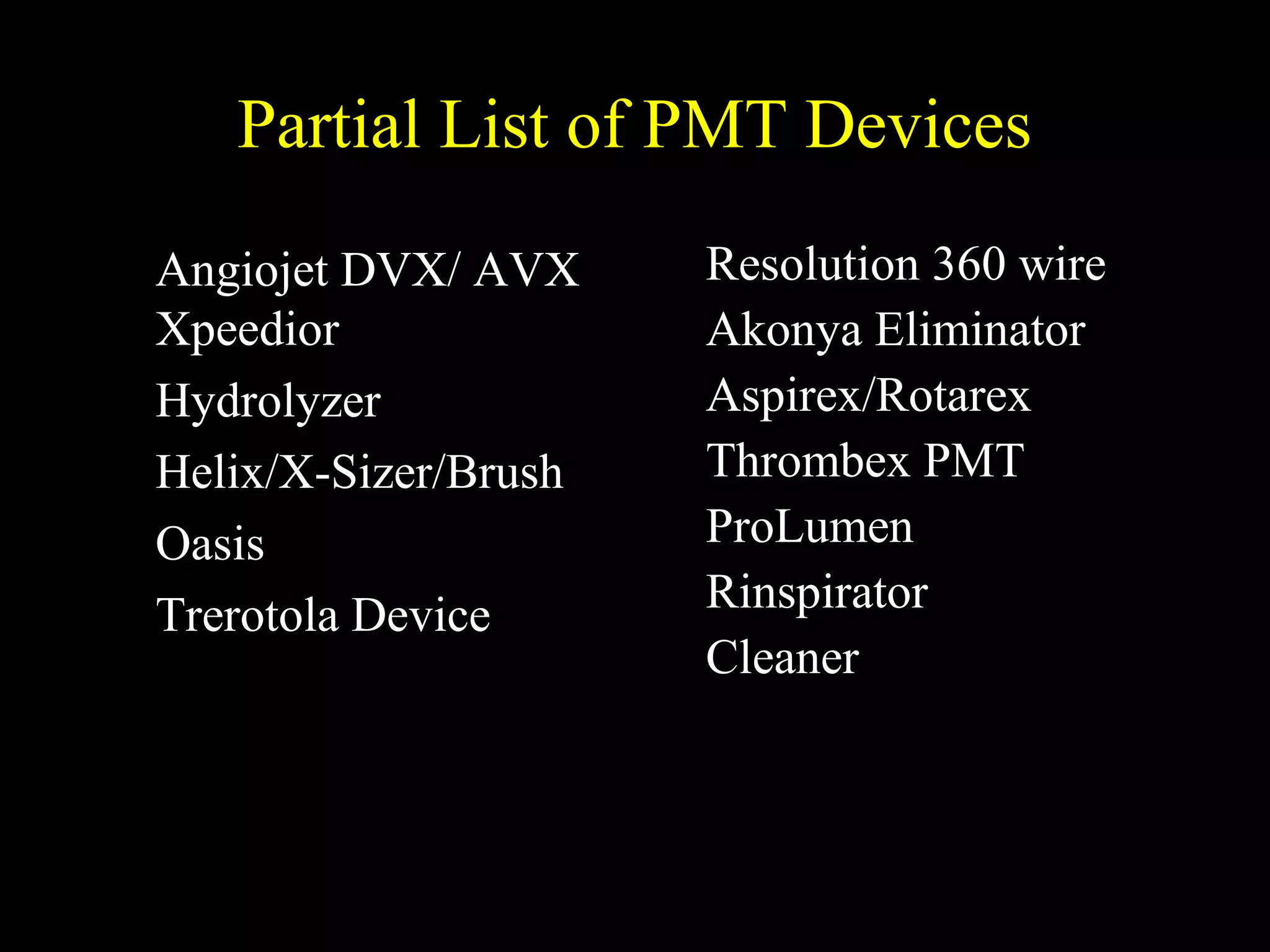 Partial List of PMT Devices

Angiojet DVX/ AVX
Xpeedior
Hydrolyzer
Helix/X-Sizer/Brush
Oasis
Trerotola Device

Resolution 360 wire
Akonya Eliminator
Aspirex/Rotarex
Thrombex PMT
ProLumen
Rinspirator
Cleaner